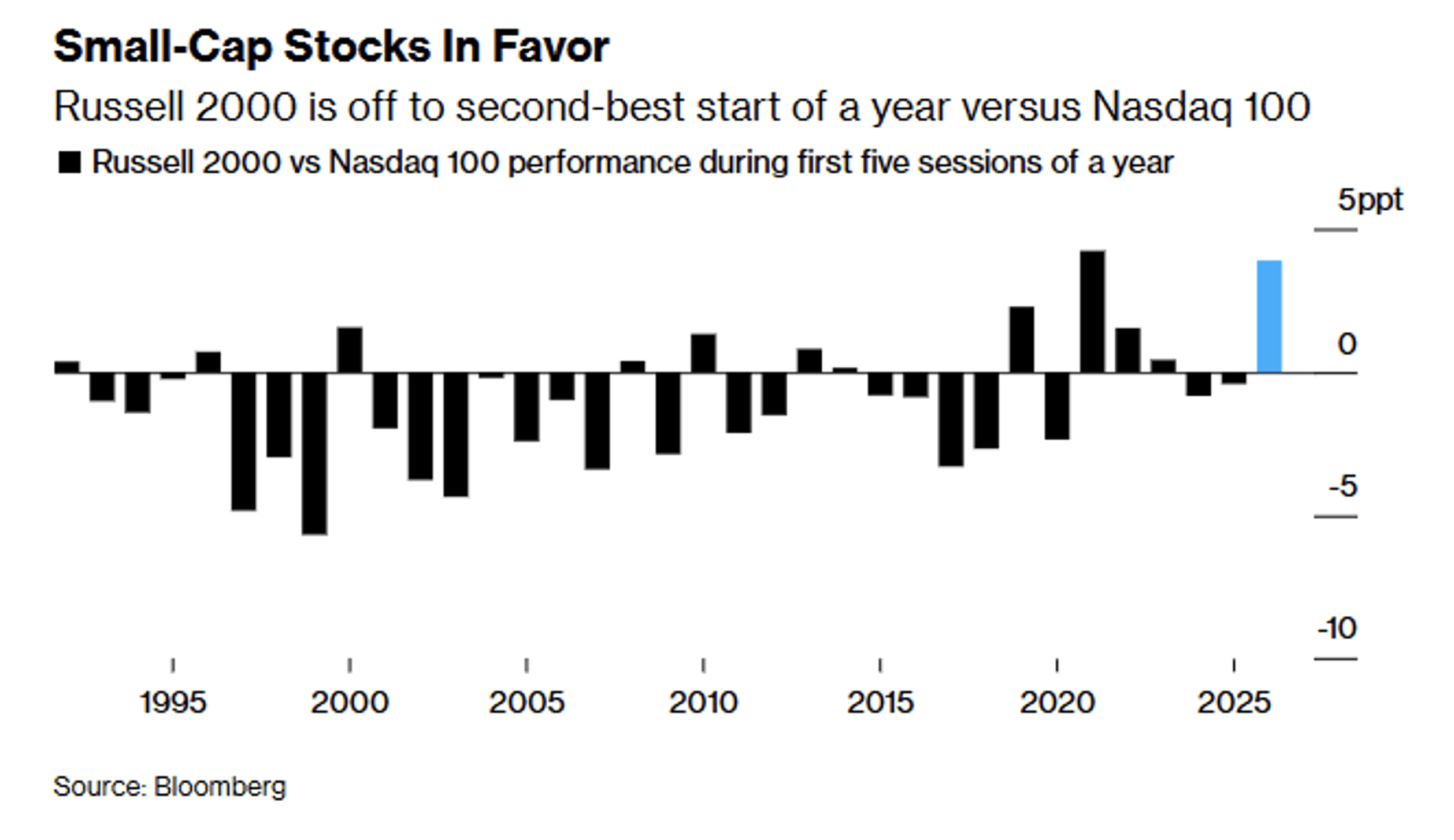 Small-Cap Stocks In Favor

Russell 2000 is off to second-best start of a year versus Nasdaq 100

Russell 2000 vs Nasdaq 100 performance during first five sessions of a year

5ppt

0

-5

-10

1995
2000
2005
2010
2015
2020
2025

Source: Bloomberg